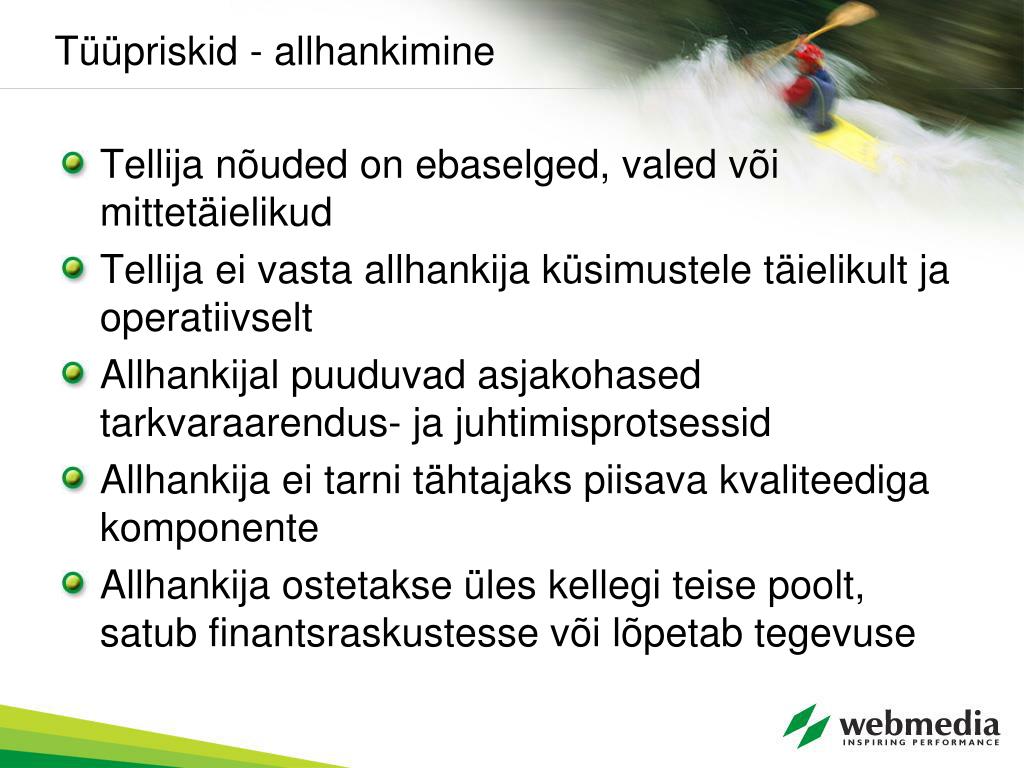 Tüüpriskid - allhankimine

Tellija nõuded on ebaselged, valed või mittetäielikud

Tellija ei vasta allhankija küsimustele täielikult ja operatiivselt

Allhankijal puuduvad asjakohased tarkvaraarendus- ja juhtimisprotsessid

Allhankija ei tarni tähtajaks piisava kvaliteediga komponente

Allhankija ostetakse üles kellegi teise poolt, satub finantsraskustesse või lõpetab tegevuse

webmedia
INSPIRING PERFORMANCE